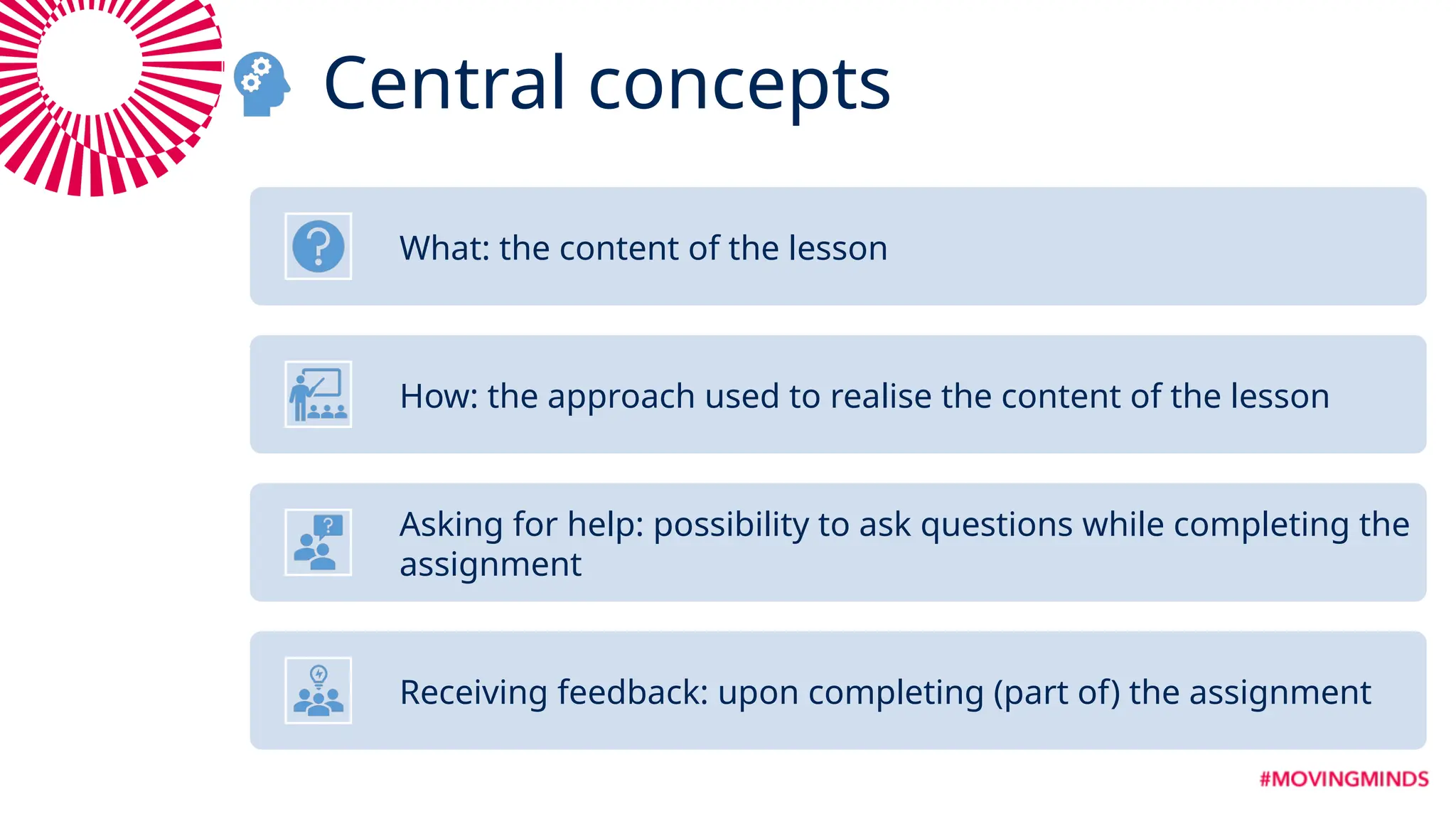 Central concepts

What: the content of the lesson

How: the approach used to realise the content of the lesson

Asking for help: possibility to ask questions while completing the assignment

Receiving feedback: upon completing (part of) the assignment

#MOVINGMINDS